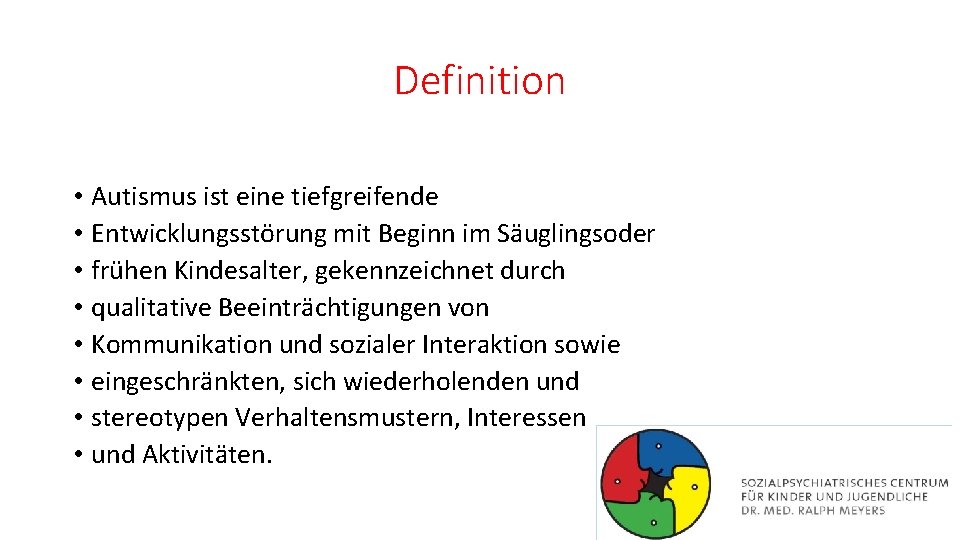 Definition

• Autismus ist eine tiefgreifende
• Entwicklungsstörung mit Beginn im Säuglingsoder
• frühen Kindesalter, gekennzeichnet durch
• qualitative Beeinträchtigungen von
• Kommunikation und sozialer Interaktion sowie
• eingeschränkten, sich wiederholenden und
• stereotypen Verhaltensmustern, Interessen
• und Aktivitäten.

SOZIALPSYCHIATRISCHES CENTRUM
FÜR KINDER UND JUGENDLICHE
DR. MED. RALPH MEYERS